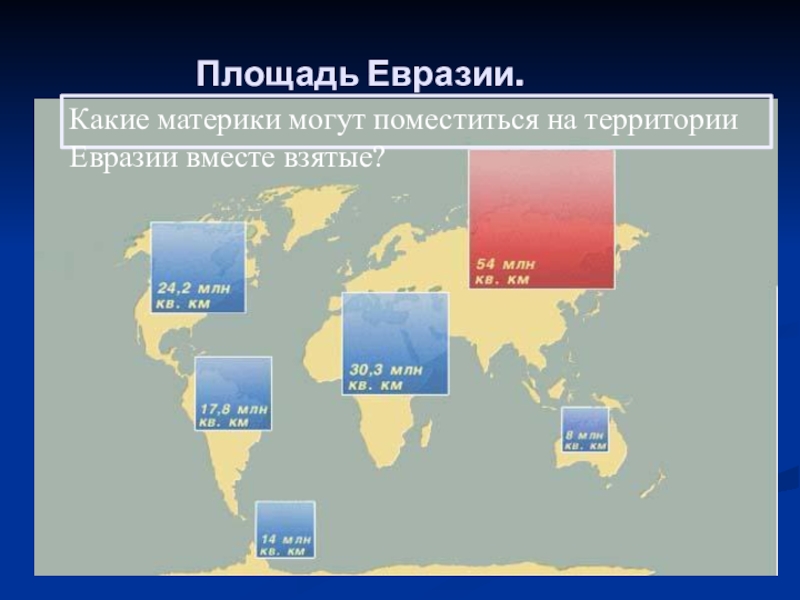 Площадь Евразии.

Какие материки могут поместиться на территории Евразии вместе взятые?

54 млн кв. км

24,2 млн кв. км

30,3 млн кв. км

17,8 млн кв. км

8 млн кв. км

14 млн кв. км